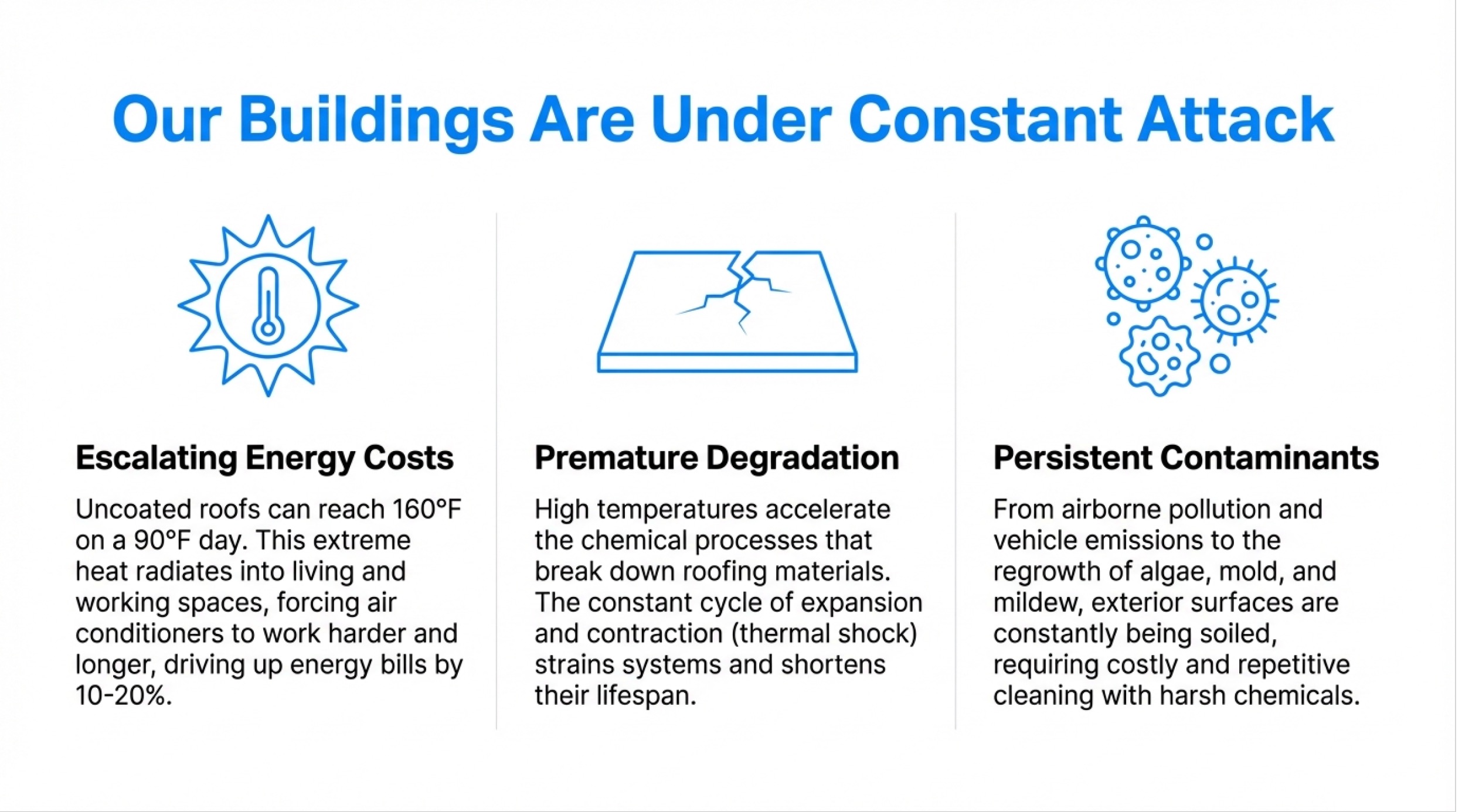 Our Buildings Are Under Constant Attack

Escalating Energy Costs

Uncoated roofs can reach 160°F on a 90°F day. This extreme heat radiates into living and working spaces, forcing air conditioners to work harder and longer, driving up energy bills by 10-20%.

Premature Degradation

High temperatures accelerate the chemical processes that break down roofing materials. The constant cycle of expansion and contraction (thermal shock) strains systems and shortens their lifespan.

Persistent Contaminants

From airborne pollution and vehicle emissions to the regrowth of algae, mold, and mildew, exterior surfaces are constantly being soiled, requiring costly and repetitive cleaning with harsh chemicals.